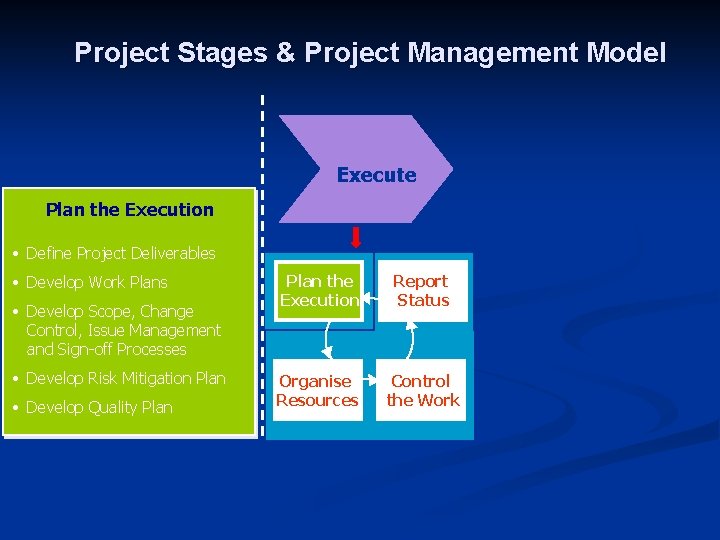 Project Stages & Project Management Model

Plan the Execution

• Define Project Deliverables
• Develop Work Plans
• Develop Scope, Change Control, Issue Management and Sign-off Processes
• Develop Risk Mitigation Plan
• Develop Quality Plan

Execute

Plan the Execution

Report Status

Organise Resources

Control the Work